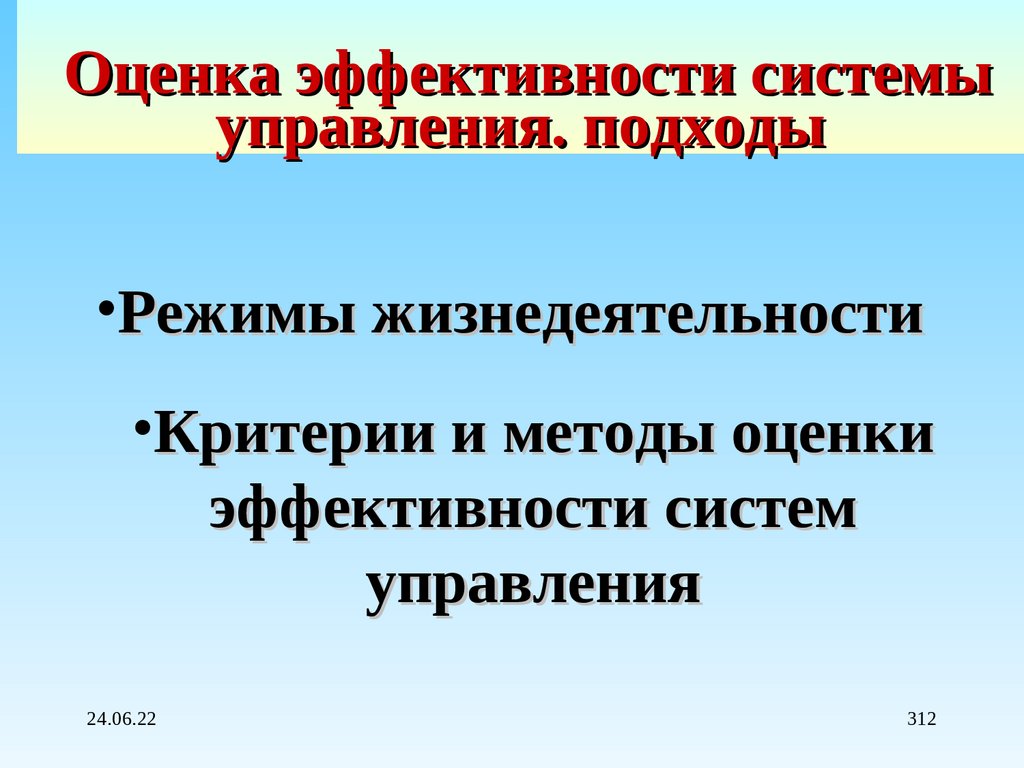 Оценка эффективности системы управления. подходы

•Режимы жизнедеятельности

•Критерии и методы оценки эффективности систем управления

24.06.22

312